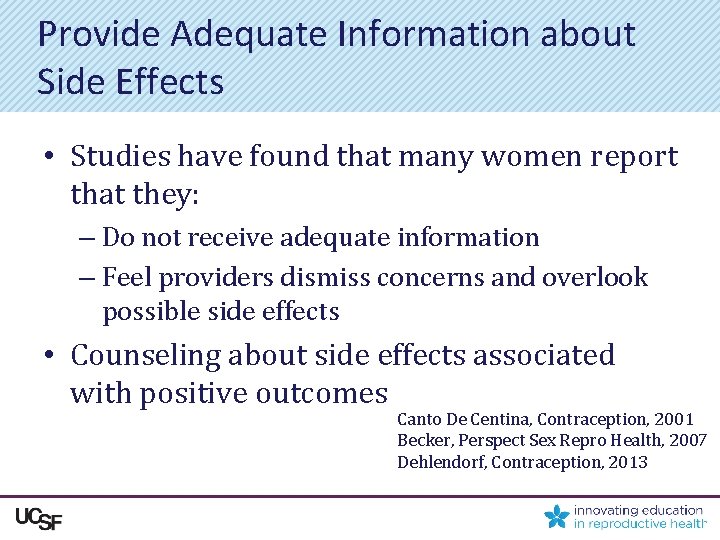 Provide Adequate Information about Side Effects

• Studies have found that many women report that they:

– Do not receive adequate information

– Feel providers dismiss concerns and overlook possible side effects

• Counseling about side effects associated with positive outcomes

Canto De Centina, Contraception, 2001
Becker, Perspect Sex Repro Health, 2007
Dehlendorf, Contraception, 2013

UCSF

innovating education in reproductive health